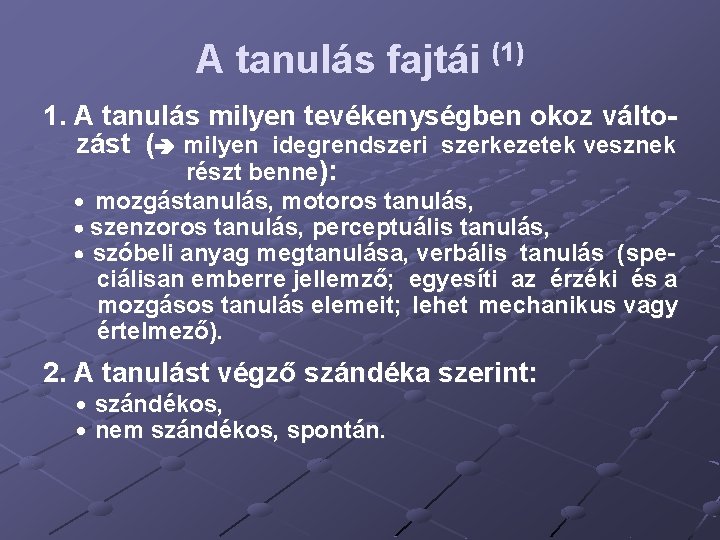 A tanulás fajtái $^{(1)}$

1. A tanulás milyen tevékenységben okoz változást (➔ milyen idegrendszeri szerkezetek vesznek részt benne):

• mozgástanulás, motoros tanulás,
• szenzoros tanulás, perceptuális tanulás,
• szóbeli anyag megtanulása, verbális tanulás (speciálisan emberre jellemző; egyesíti az érzéki és a mozgásos tanulás elemeit; lehet mechanikus vagy értelmező).

2. A tanulást végző szándéka szerint:

• szándékos,
• nem szándékos, spontán.